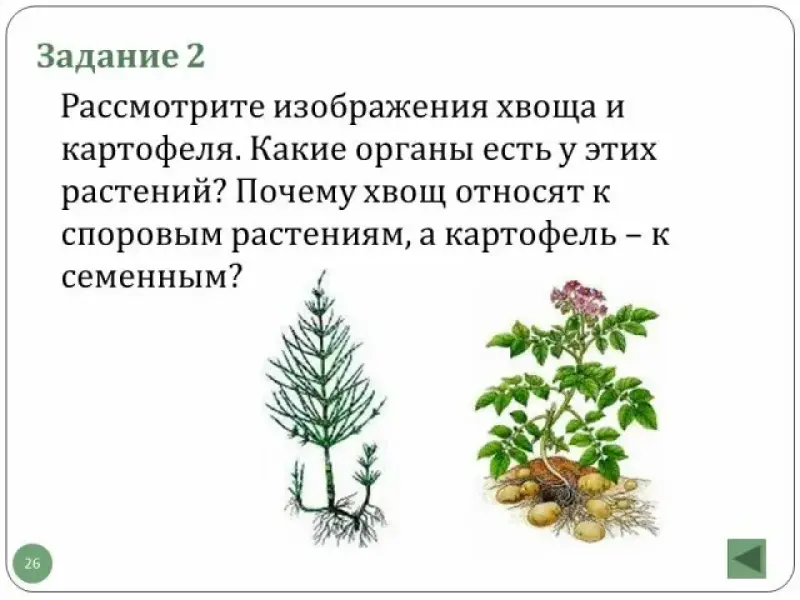 Задание 2

Рассмотрите изображения хвоща и картофеля. Какие органы есть у этих растений? Почему хвощ относят к споровым растениям, а картофель – к семенным?

26